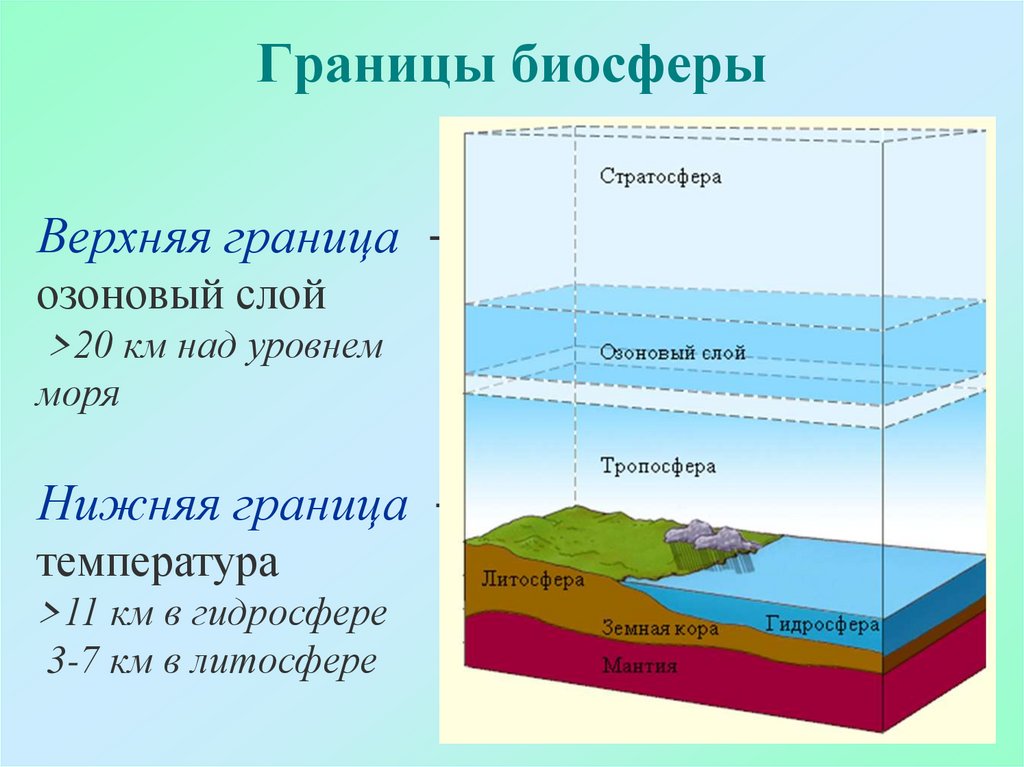 Границы биосферы

Верхняя граница - озоновый слой
>20 км над уровнем моря

Нижняя граница - температура
>11 км в гидросфере
3-7 км в литосфере

Стратосфера

Озоновый слой

Тропосфера

Литосфера

Земная кора

Гидросфера

Мантия